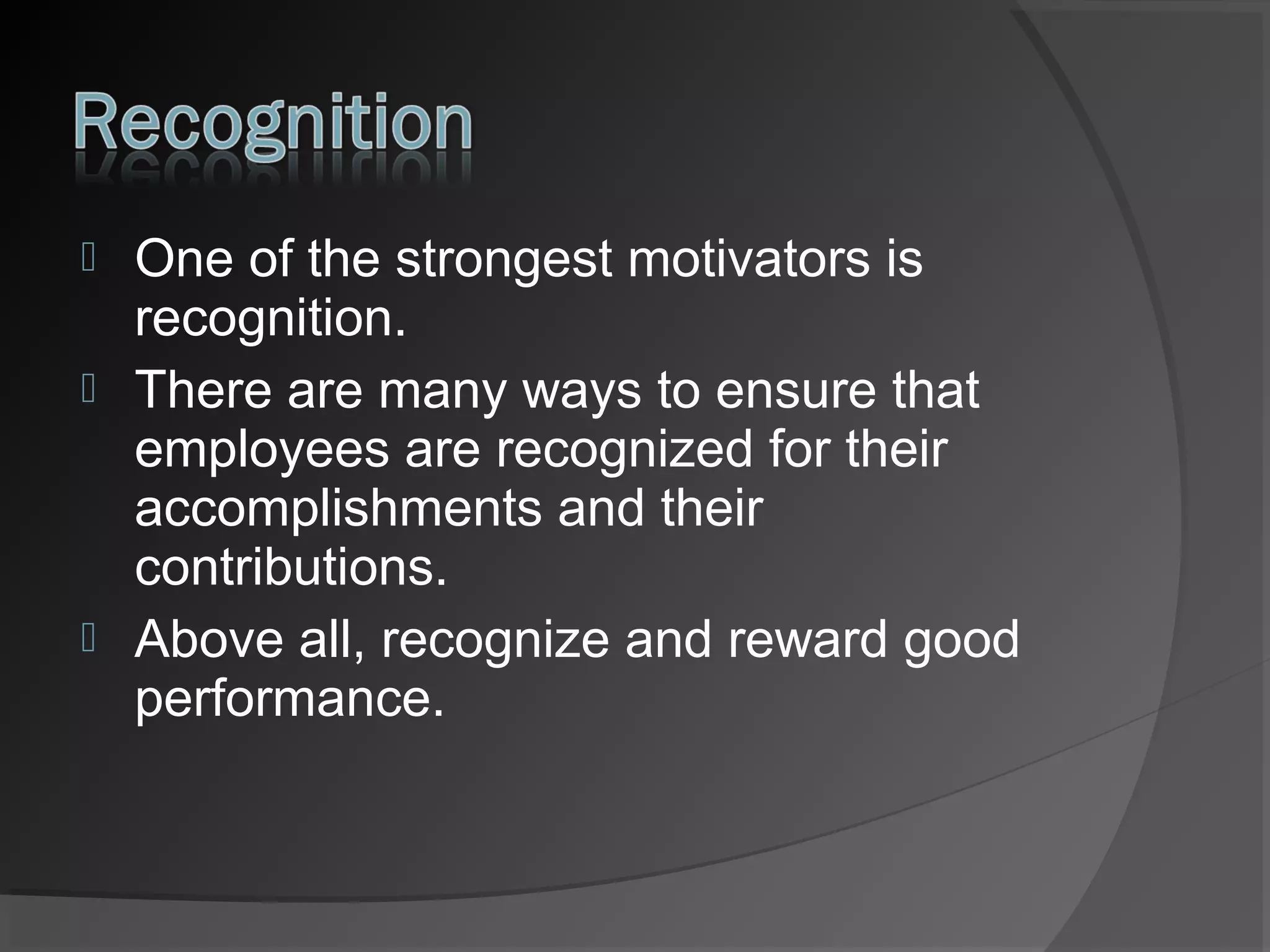 Recognition

One of the strongest motivators is recognition.

There are many ways to ensure that employees are recognized for their accomplishments and their contributions.

Above all, recognize and reward good performance.